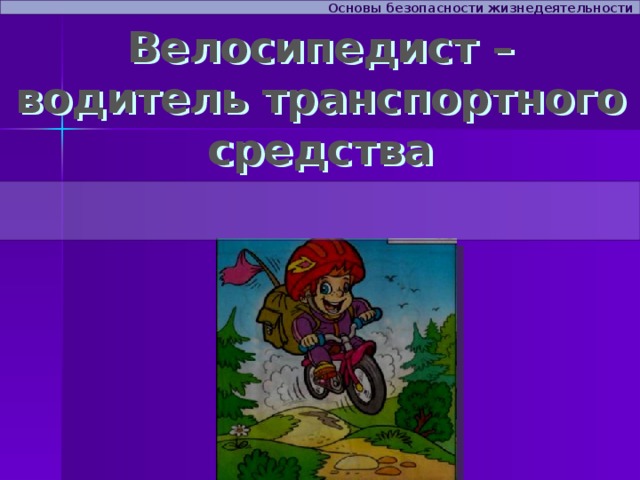 Основы безопасности жизнедеятельности

Велосипедист – водитель транспортного средства